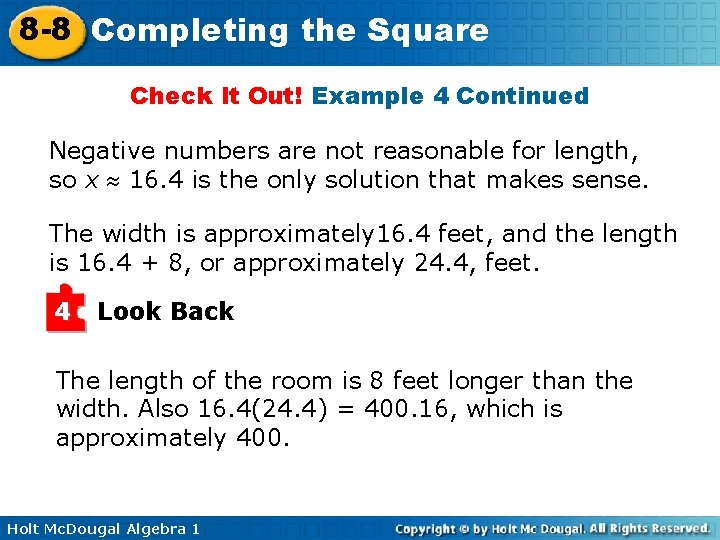 8-8 Completing the Square

Check It Out! Example 4 Continued

Negative numbers are not reasonable for length, so $x \approx 16.4$ is the only solution that makes sense.

The width is approximately16.4 feet, and the length is 16.4 + 8, or approximately 24.4, feet.

4 Look Back

The length of the room is 8 feet longer than the width. Also 16.4(24.4) = 400.16, which is approximately 400.

Holt McDougal Algebra 1

Copyright © by Holt Mc Dougal. All Rights Reserved.